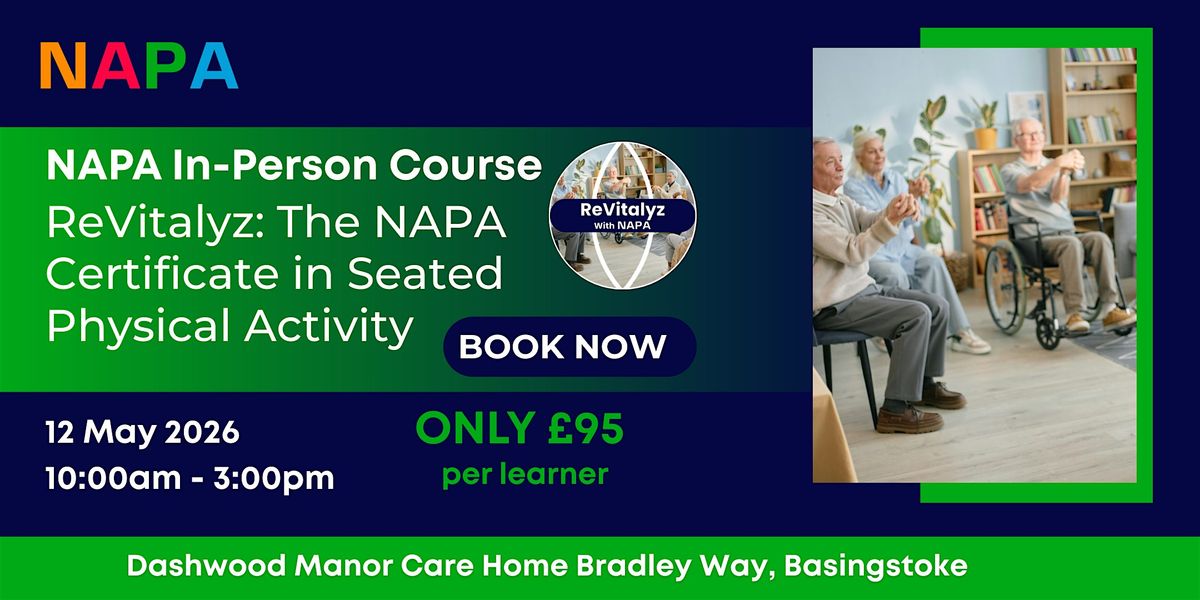 NAPA

NAPA In-Person Course

ReVitalyz: The NAPA Certificate in Seated Physical Activity

ReVitalyz
With NAPA

BOOK NOW

12 May 2026
10:00am - 3:00pm

ONLY £95
per learner

Dashwood Manor Care Home Bradley Way, Basingstoke